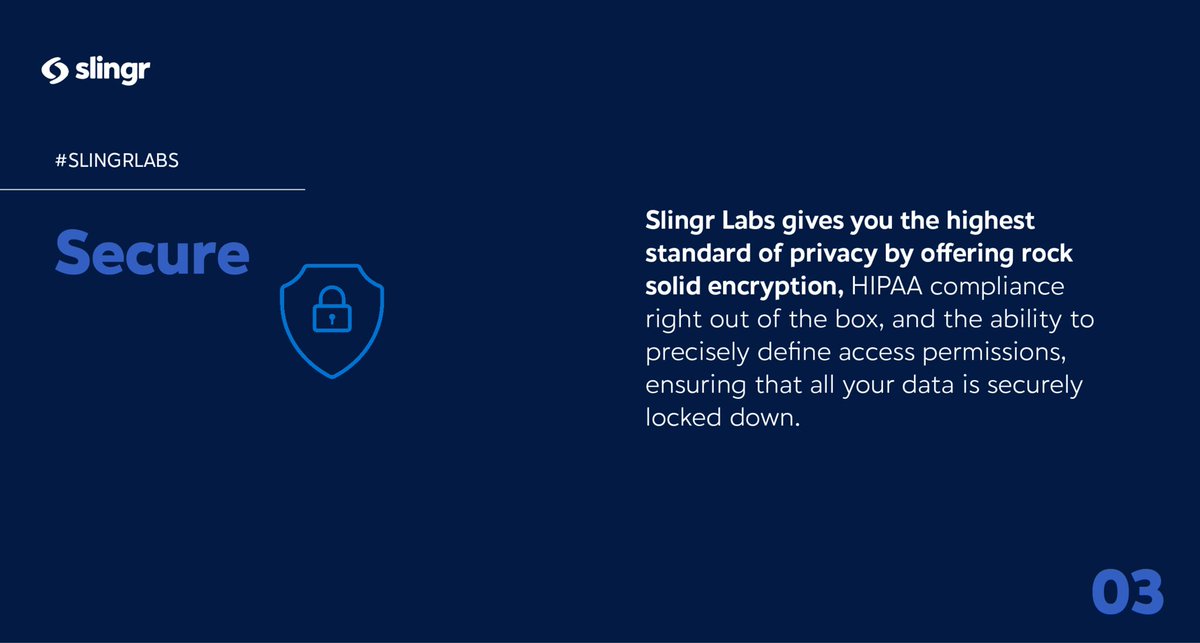 slingr

#SLINGRLABS

Secure

Slingr Labs gives you the highest standard of privacy by offering rock solid encryption, HIPAA compliance right out of the box, and the ability to precisely define access permissions, ensuring that all your data is securely locked down.

03